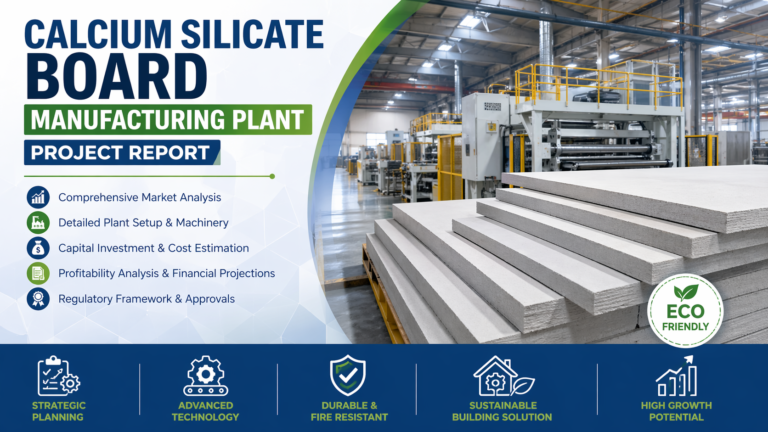 CALCIUM SILICATE BOARD

MANUFACTURING PLANT

PROJECT REPORT

Comprehensive Market Analysis

Detailed Plant Setup & Machinery

Capital Investment & Cost Estimation

Profitability Analysis & Financial Projections

Regulatory Framework & Approvals

ECO FRIENDLY

STRATEGIC PLANNING

ADVANCED TECHNOLOGY

DURABLE & FIRE RESISTANT

SUSTAINABLE BUILDING SOLUTION

HIGH GROWTH POTENTIAL